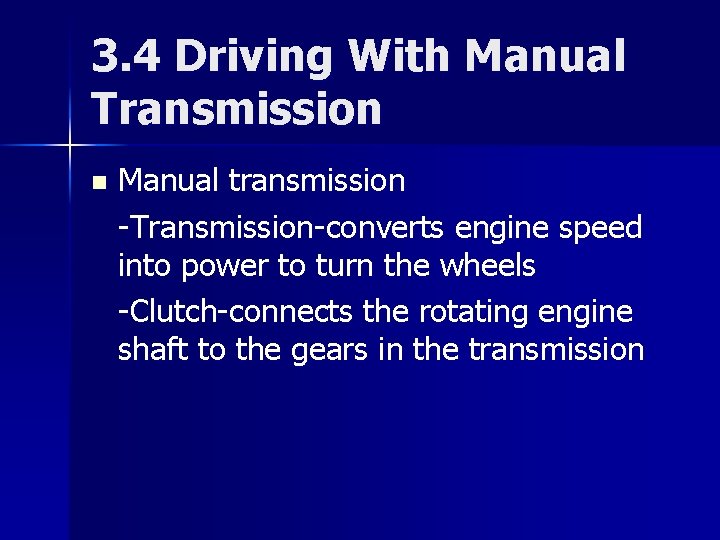 3.4 Driving With Manual Transmission

Manual transmission

-Transmission-converts engine speed into power to turn the wheels

-Clutch-connects the rotating engine shaft to the gears in the transmission